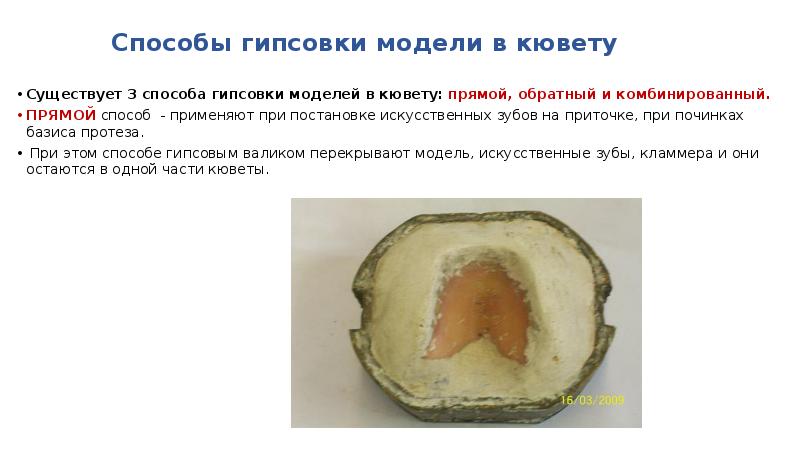 Способы гипсовки модели в кювету

• Существует 3 способа гипсовки моделей в кювету: прямой, обратный и комбинированный.

• ПРЯМОЙ способ - применяют при постановке искусственных зубов на приточке, при починках базиса протеза.

• При этом способе гипсовым валиком перекрывают модель, искусственные зубы, кламмера и они остаются в одной части кюветы.

16/03/2009